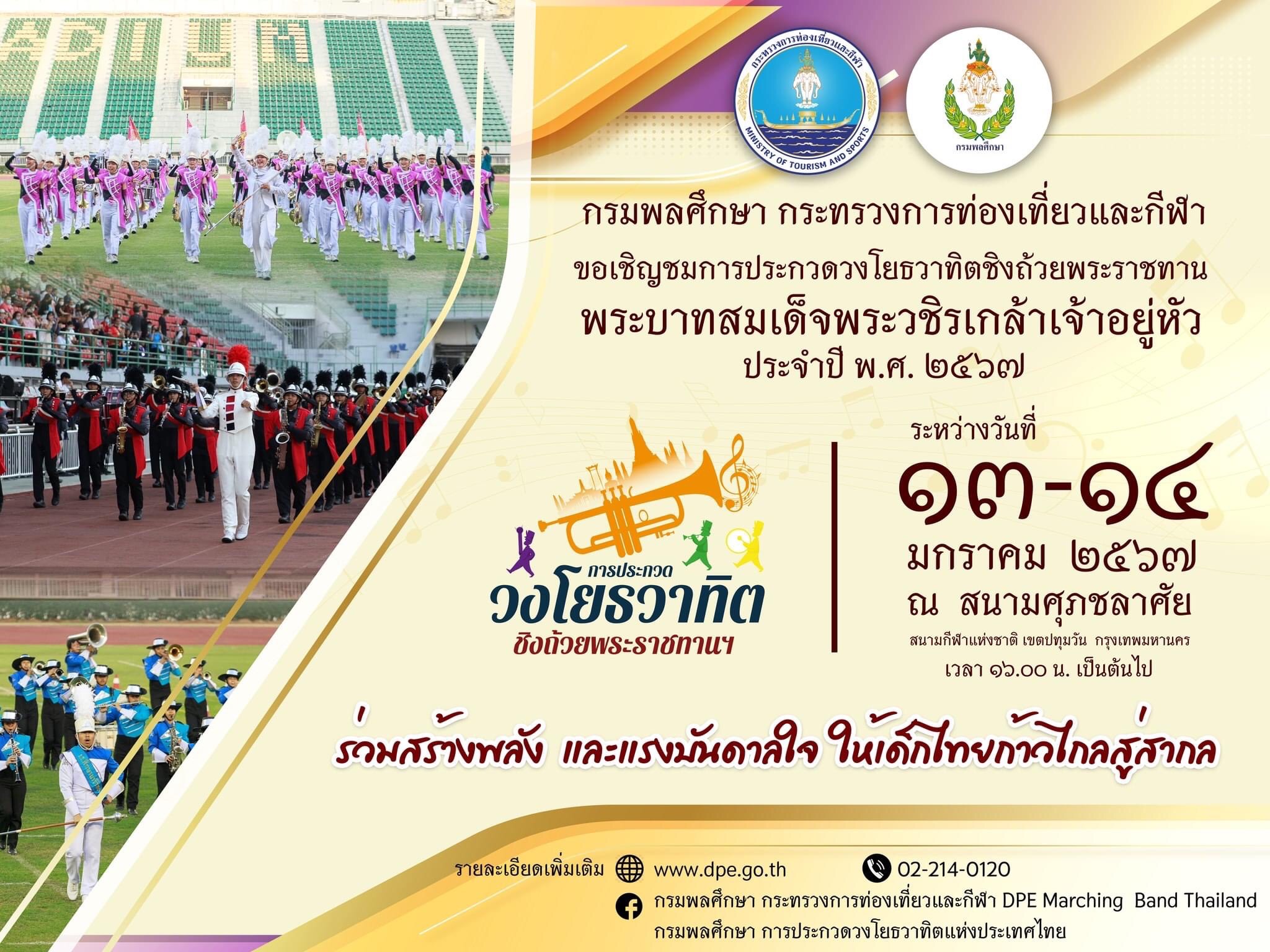 กระทรวงการท่องเที่ยวและกีฬา
MINISTRY OF TOURISM AND SPORTS

กรมพลศึกษา

กรมพลศึกษา กระทรวงการท่องเที่ยวและกีฬา

ขอเชิญชมการประกวดวงโยธวาทิตชิงถ้วยพระราชทาน

พระบาทสมเด็จพระวชิรเกล้าเจ้าอยู่หัว

ประจำปี พ.ศ. ๒๕๖๗

การประกวด
วงโยธวาทิต
ชิงถ้วยพระราชทานฯ

ระหว่างวันที่

๑๓-๑๔

มกราคม ๒๕๖๗

ณ สนามศุภชลาศัย

สนามกีฬาแห่งชาติ เขตปทุมวัน กรุงเทพมหานคร

เวลา ๑๖.๐๐ น. เป็นต้นไป

ร่วมสร้างพลัง และแรงบันดาลใจ ให้เด็กไทยก้าวไกลสู่สากล

รายละเอียดเพิ่มเติม www.dpe.go.th 02-214-0120

กรมพลศึกษา กระทรวงการท่องเที่ยวและกีฬา DPE Marching Band Thailand

กรมพลศึกษา การประกวดวงโยธวาทิตแห่งประเทศไทย